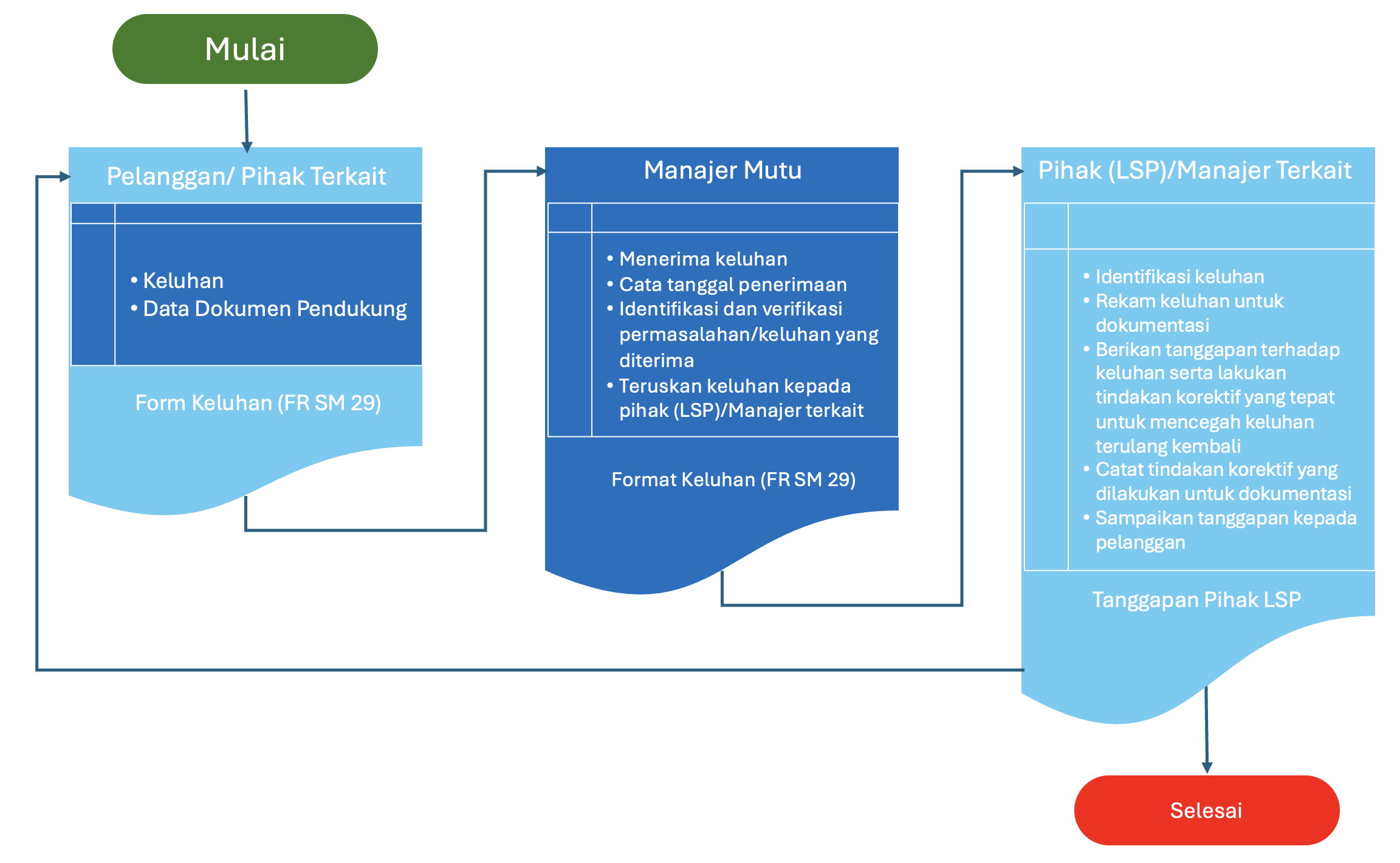 Mulai

Pelanggan/ Pihak Terkait

• Keluhan
• Data Dokumen Pendukung

Form Keluhan (FR SM 29)

Manajer Mutu

• Menerima keluhan
• Cata tanggal penerimaan
• Identifikasi dan verifikasi permasalahan/keluhan yang diterima
• Teruskan keluhan kepada pihak (LSP)/Manajer terkait

Format Keluhan (FR SM 29)

Pihak (LSP)/Manajer Terkait

• Identifikasi keluhan
• Rekam keluhan untuk dokumentasi
• Berikan tanggapan terhadap keluhan serta lakukan tindakan korektif yang tepat untuk mencegah keluhan terulang kembali
• Catat tindakan korektif yang dilakukan untuk dokumentasi
• Sampaikan tanggapan kepada pelanggan

Tanggapan Pihak LSP

Selesai